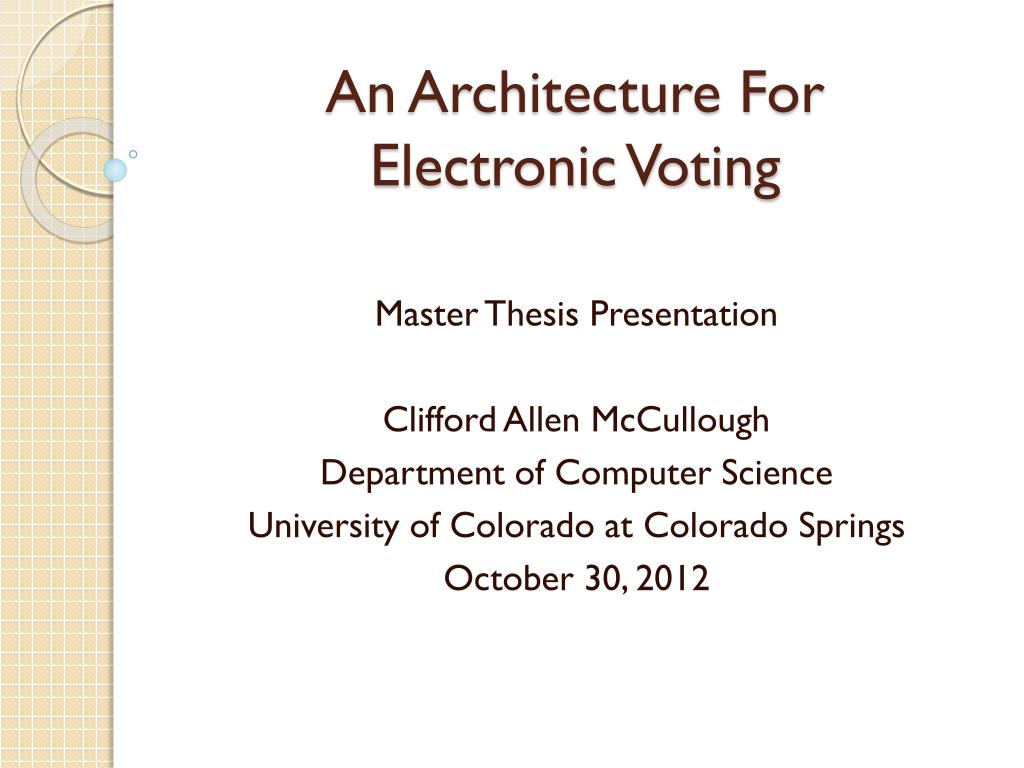 An Architecture For Electronic Voting

Master Thesis Presentation

Clifford Allen McCullough
Department of Computer Science
University of Colorado at Colorado Springs
October 30, 2012